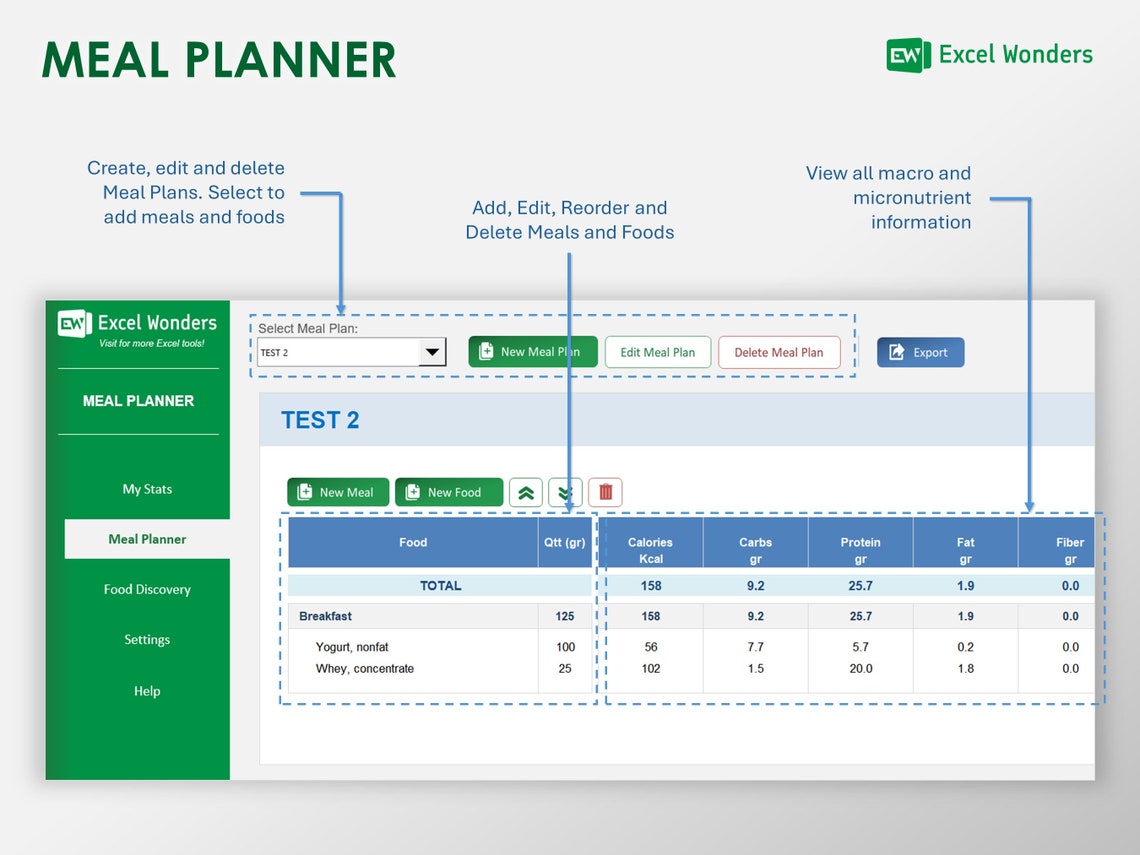 MEAL PLANNER

EW Excel Wonders

Create, edit and delete Meal Plans. Select to add meals and foods

Add, Edit, Reorder and Delete Meals and Foods

View all macro and micronutrient information

EW Excel Wonders
Visit for more Excel tools!

MEAL PLANNER

My Stats

Meal Planner

Food Discovery

Settings

Help

Select Meal Plan:
TEST 2

New Meal Plan

Edit Meal Plan

Delete Meal Plan

Export

TEST 2

New Meal

New Food

| Food | Qtt (gr) | Calories Kcal | Carbs gr | Protein gr | Fat gr | Fiber gr |
|---|---|---|---|---|---|---|
| TOTAL | | 158 | 9.2 | 25.7 | 1.9 | 0.0 |
| Breakfast | 125 | 158 | 9.2 | 25.7 | 1.9 | 0.0 |
| Yogurt, nonfat | 100 | 56 | 7.7 | 5.7 | 0.2 | 0.0 |
| Whey, concentrate | 25 | 102 | 1.5 | 20.0 | 1.8 | 0.0 |